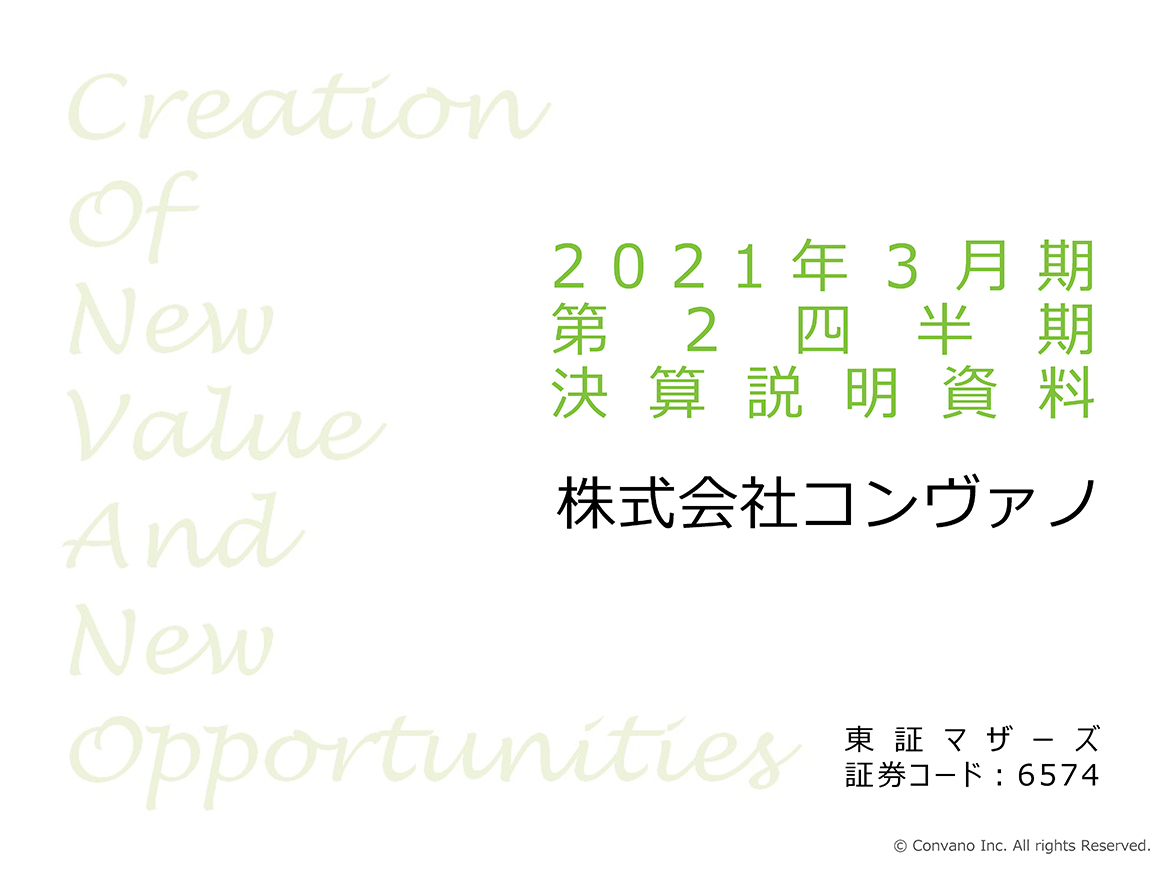 Creation
Of
New
Value
And
New
Opportunities

2021年3月期
第2四半期
決算説明資料

株式会社コンヴァノ

東証マザーズ
証券コード：6574

© Convano Inc. All rights Reserved.